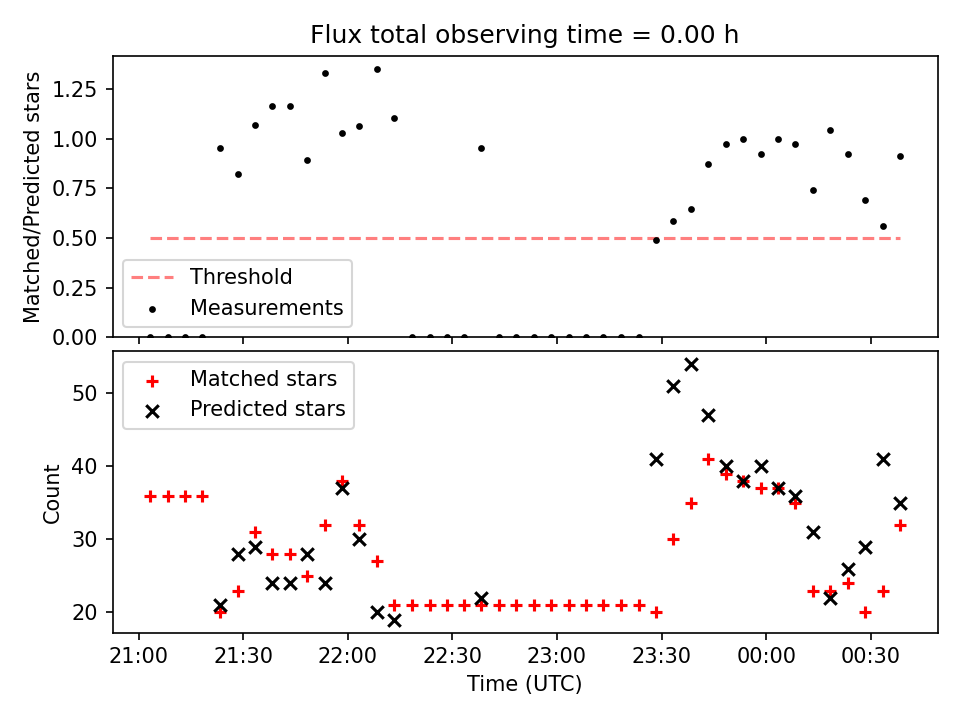 Flux total observing time = 0.00 h

Matched/Predicted stars

1.25
1.00
0.75
0.50
0.25
0.00

Threshold
Measurements

Matched stars
Predicted stars

Count

50
40
30
20

21:00
21:30
22:00
22:30
23:00
23:30
00:00
00:30

Time (UTC)